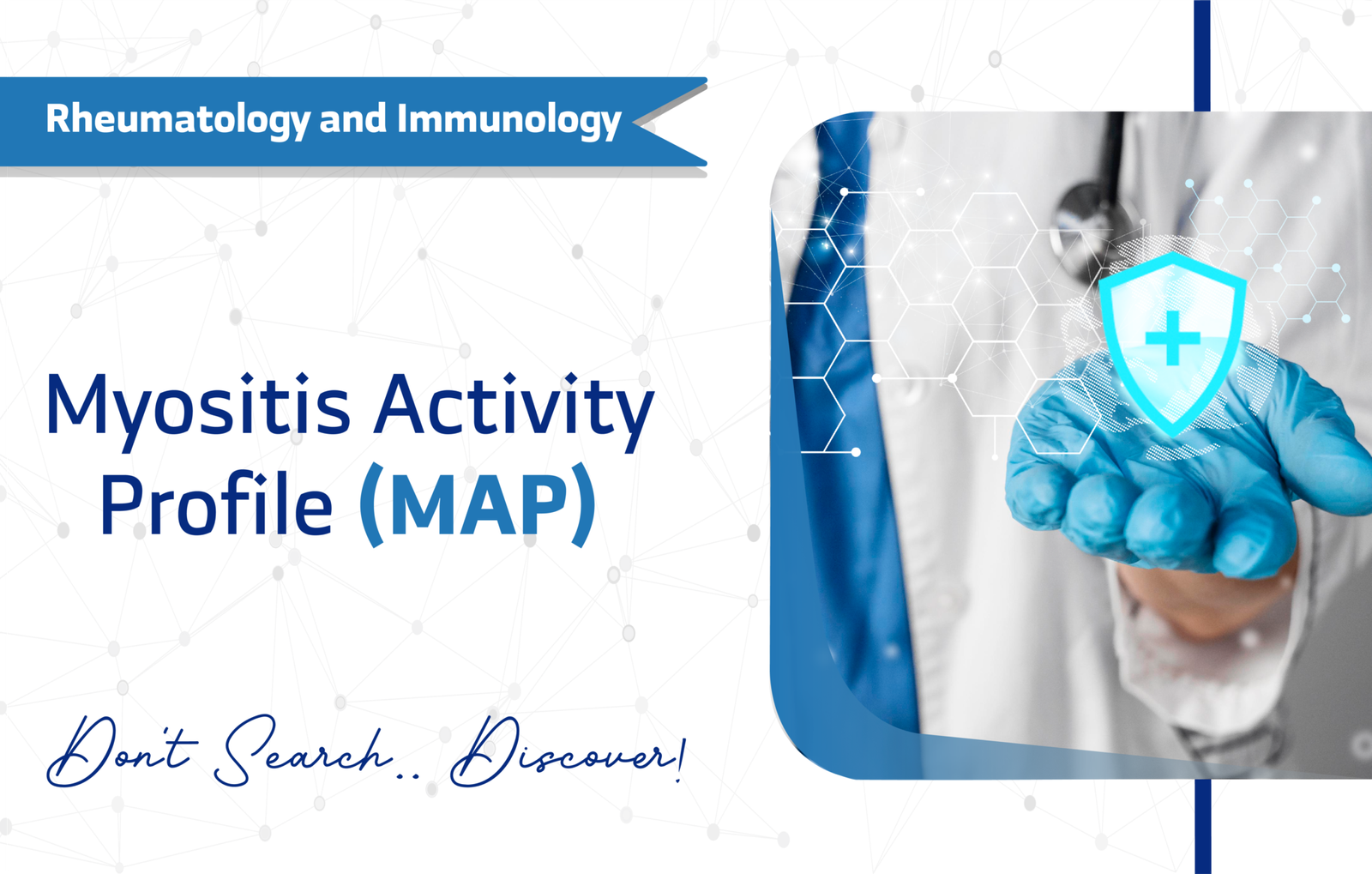 Rheumatology and Immunology

Myositis Activity Profile (MAP)

Don't Search.. Discover!